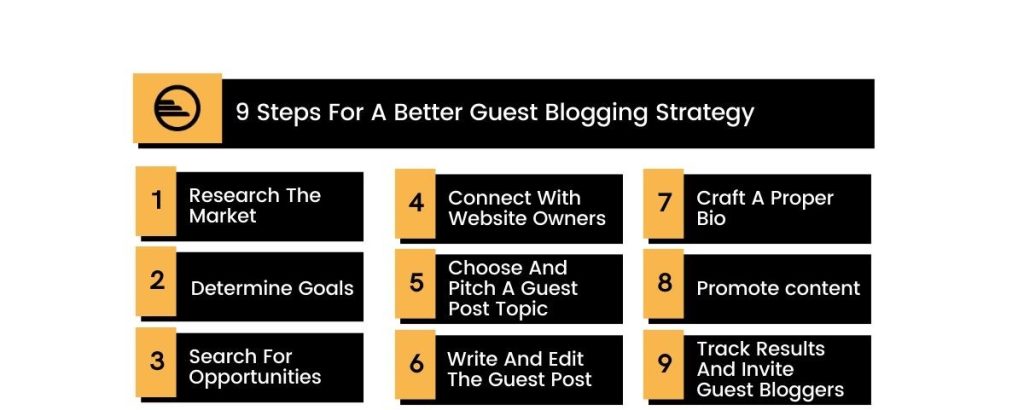 9 Steps For A Better Guest Blogging Strategy

1 Research The Market

2 Determine Goals

3 Search For Opportunities

4 Connect With Website Owners

5 Choose And Pitch A Guest Post Topic

6 Write And Edit The Guest Post

7 Craft A Proper Bio

8 Promote content

9 Track Results And Invite Guest Bloggers